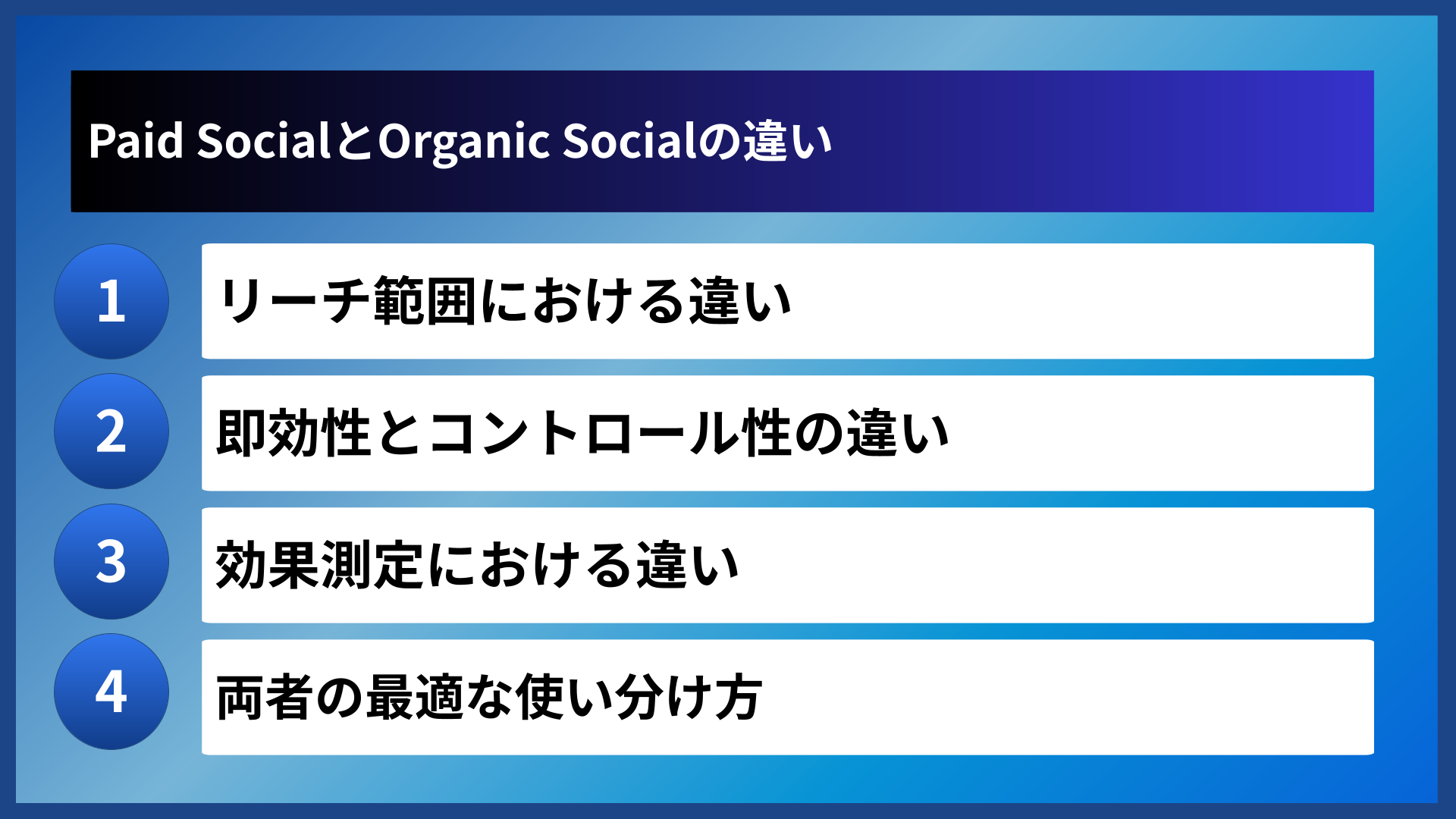 Paid SocialとOrganic Socialの違い

1
リーチ範囲における違い

2
即効性とコントロール性の違い

3
効果測定における違い

4
両者の最適な使い分け方